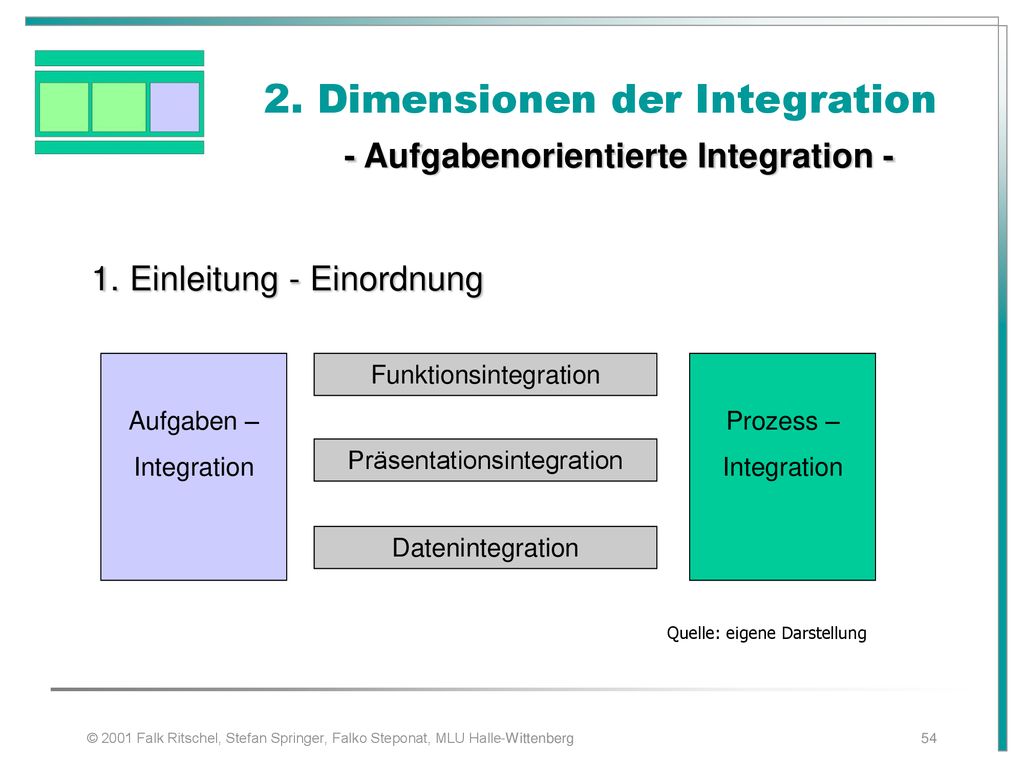 2. Dimensionen der Integration

- Aufgabenorientierte Integration -

1. Einleitung - Einordnung

Aufgaben – Integration

Funktionsintegration

Präsentationsintegration

Datenintegration

Prozess – Integration

Quelle: eigene Darstellung

© 2001 Falk Ritschel, Stefan Springer, Falko Steponat, MLU Halle-Wittenberg

54